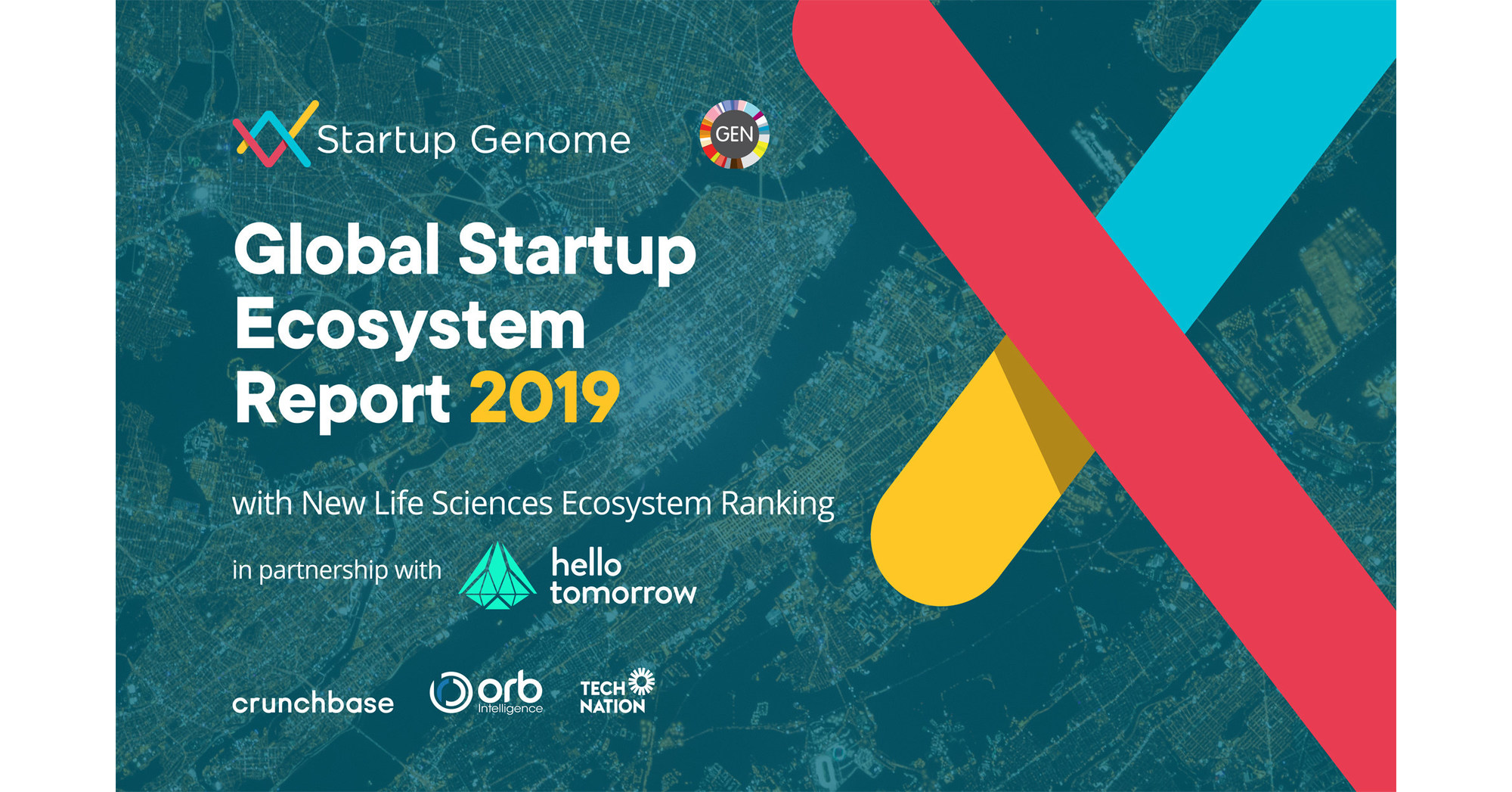 Startup Genome

GEN

Global Startup Ecosystem Report 2019

with New Life Sciences Ecosystem Ranking

in partnership with hello tomorrow

crunchbase

orb Intelligence

TECH NATION